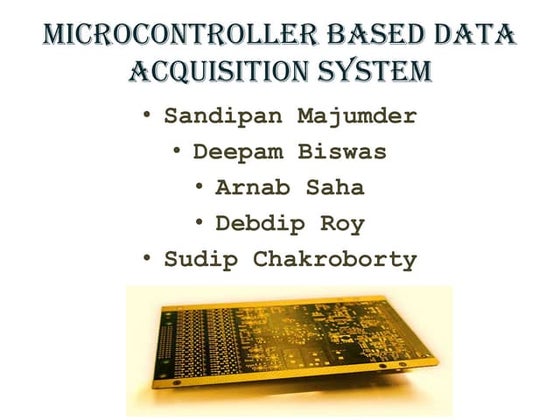 MICROCONTROLLER BASED DATA ACQUISITION SYSTEM

• Sandipan Majumder
• Deepam Biswas
• Arnab Saha
• Debdip Roy
• Sudip Chakroborty